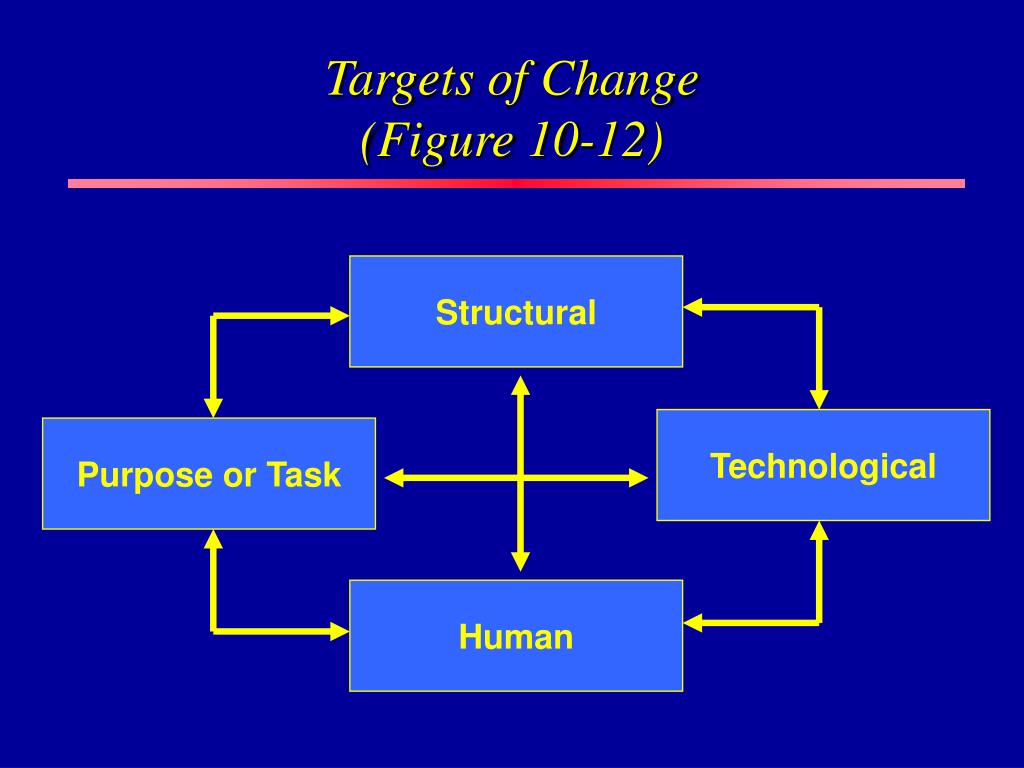 Targets of Change
(Figure 10-12)

Structural

Purpose or Task

Technological

Human